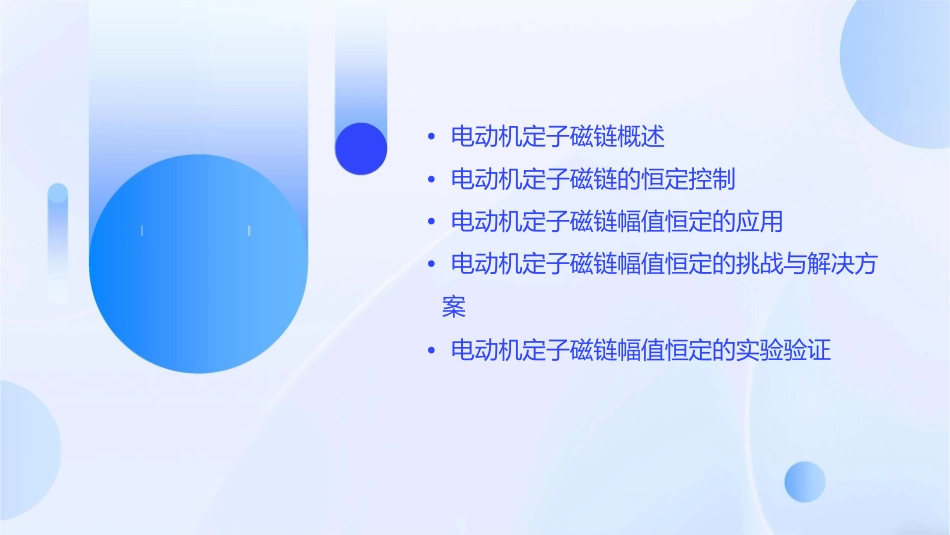 • 电动机定子磁链概述
• 电动机定子磁链的恒定控制
• 电动机定子磁链幅值恒定的应用
• 电动机定子磁链幅值恒定的挑战与解决方案
• 电动机定子磁链幅值恒定的实验验证